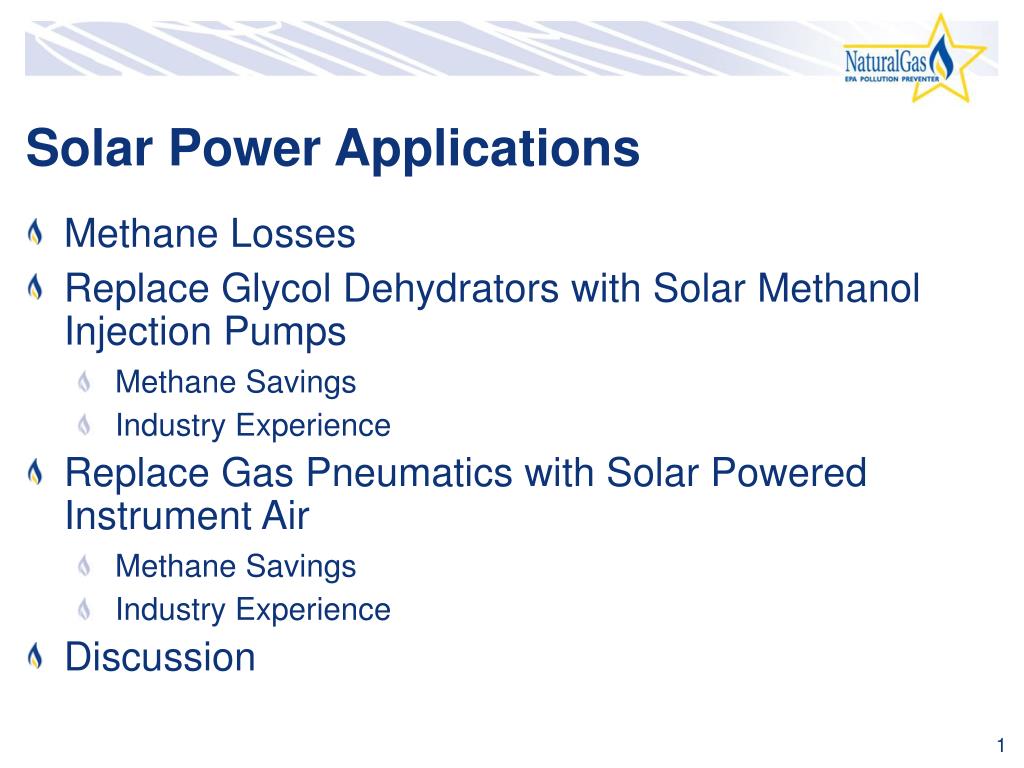 NaturalGas
EPA POLLUTION PREVENTER

Solar Power Applications

Methane Losses

Replace Glycol Dehydrators with Solar Methanol Injection Pumps

Methane Savings

Industry Experience

Replace Gas Pneumatics with Solar Powered Instrument Air

Methane Savings

Industry Experience

Discussion

1